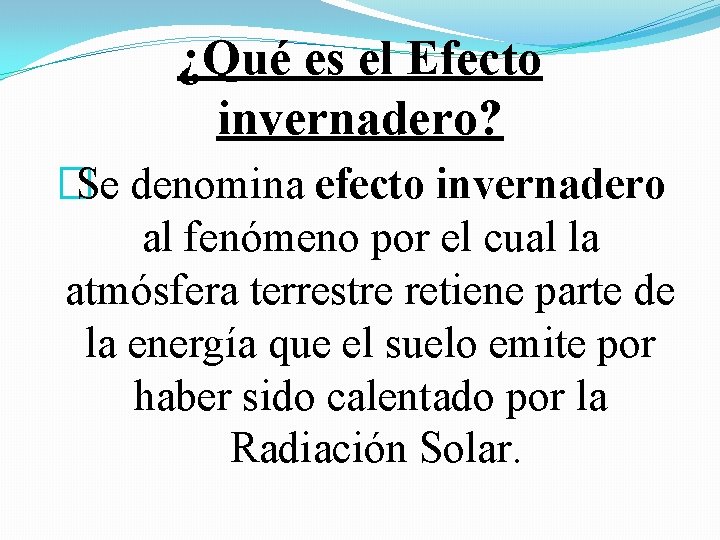 ¿Qué es el Efecto invernadero?

Se denomina efecto invernadero al fenómeno por el cual la atmósfera terrestre retiene parte de la energía que el suelo emite por haber sido calentado por la Radiación Solar.